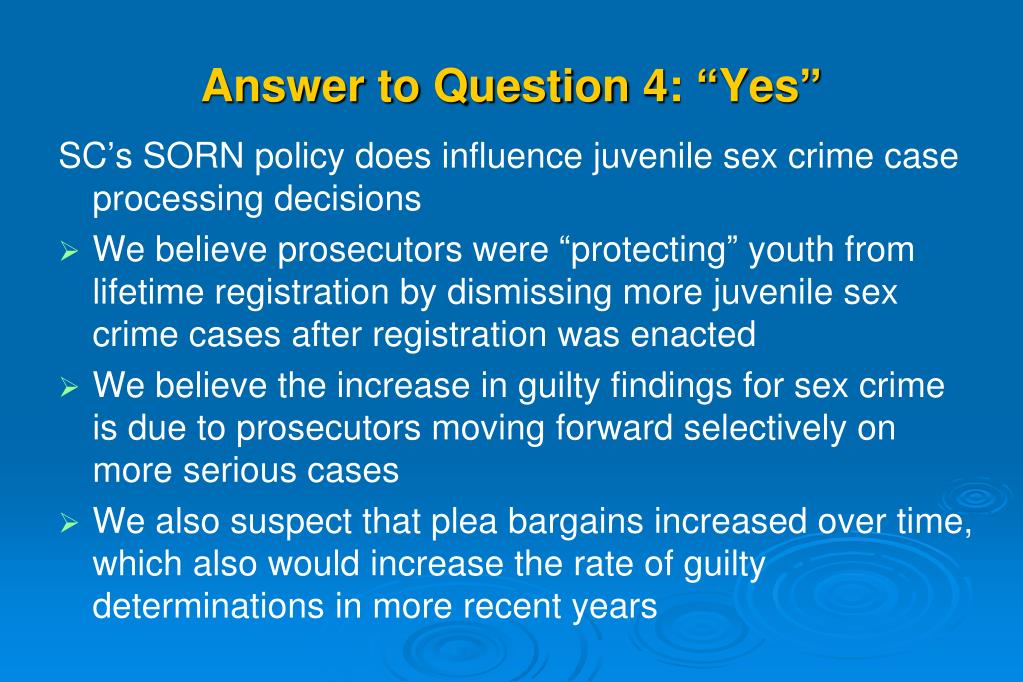 Answer to Question 4: “Yes”

SC’s SORN policy does influence juvenile sex crime case processing decisions

➢ We believe prosecutors were “protecting” youth from lifetime registration by dismissing more juvenile sex crime cases after registration was enacted

➢ We believe the increase in guilty findings for sex crime is due to prosecutors moving forward selectively on more serious cases

➢ We also suspect that plea bargains increased over time, which also would increase the rate of guilty determinations in more recent years